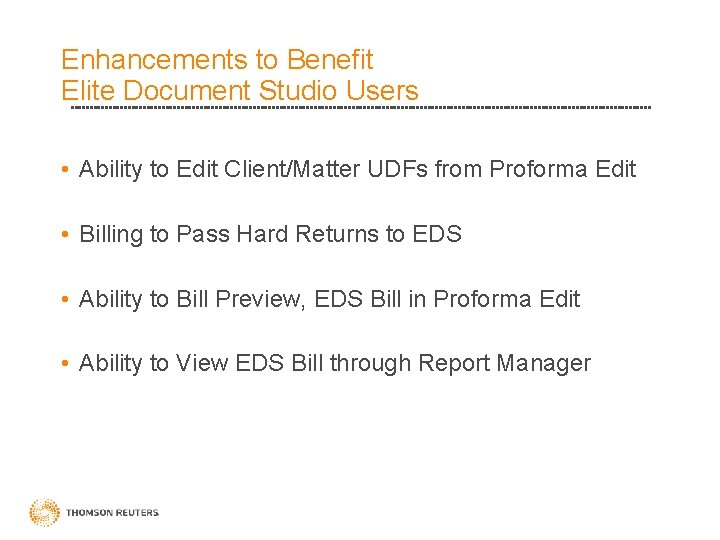 Enhancements to Benefit
Elite Document Studio Users

• Ability to Edit Client/Matter UDFs from Proforma Edit

• Billing to Pass Hard Returns to EDS

• Ability to Bill Preview, EDS Bill in Proforma Edit

• Ability to View EDS Bill through Report Manager

THOMSON REUTERS